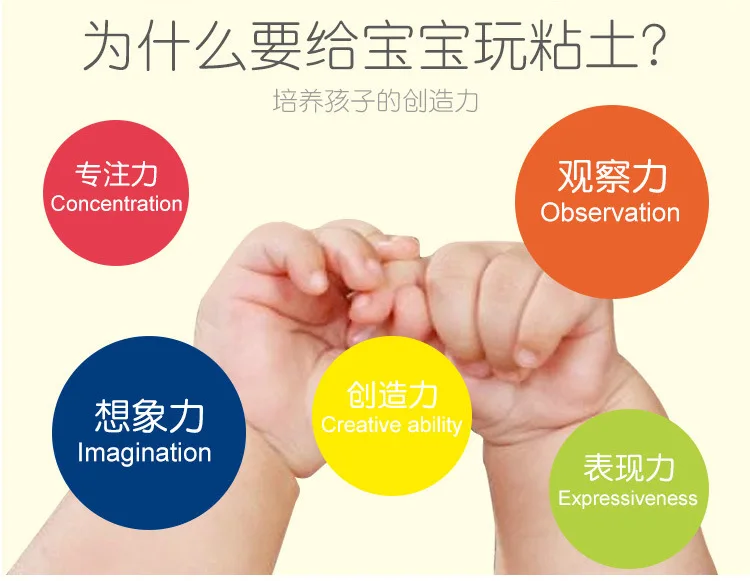 为什么要给宝宝玩粘土?

培养孩子的创造力

专注力
Concentration

观察力
Observation

想象力
Imagination

创造力
Creative ability

表现力
Expressiveness